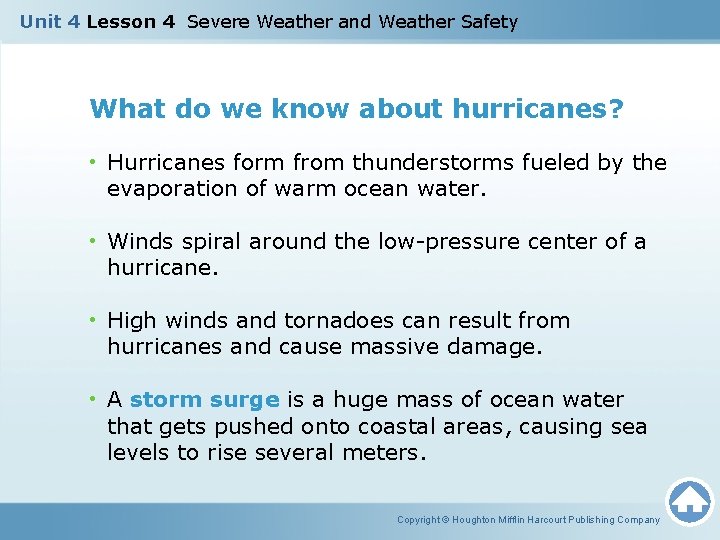 Unit 4 Lesson 4 Severe Weather and Weather Safety

What do we know about hurricanes?

• Hurricanes form from thunderstorms fueled by the evaporation of warm ocean water.

• Winds spiral around the low-pressure center of a hurricane.

• High winds and tornadoes can result from hurricanes and cause massive damage.

• A storm surge is a huge mass of ocean water that gets pushed onto coastal areas, causing sea levels to rise several meters.

Copyright © Houghton Mifflin Harcourt Publishing Company